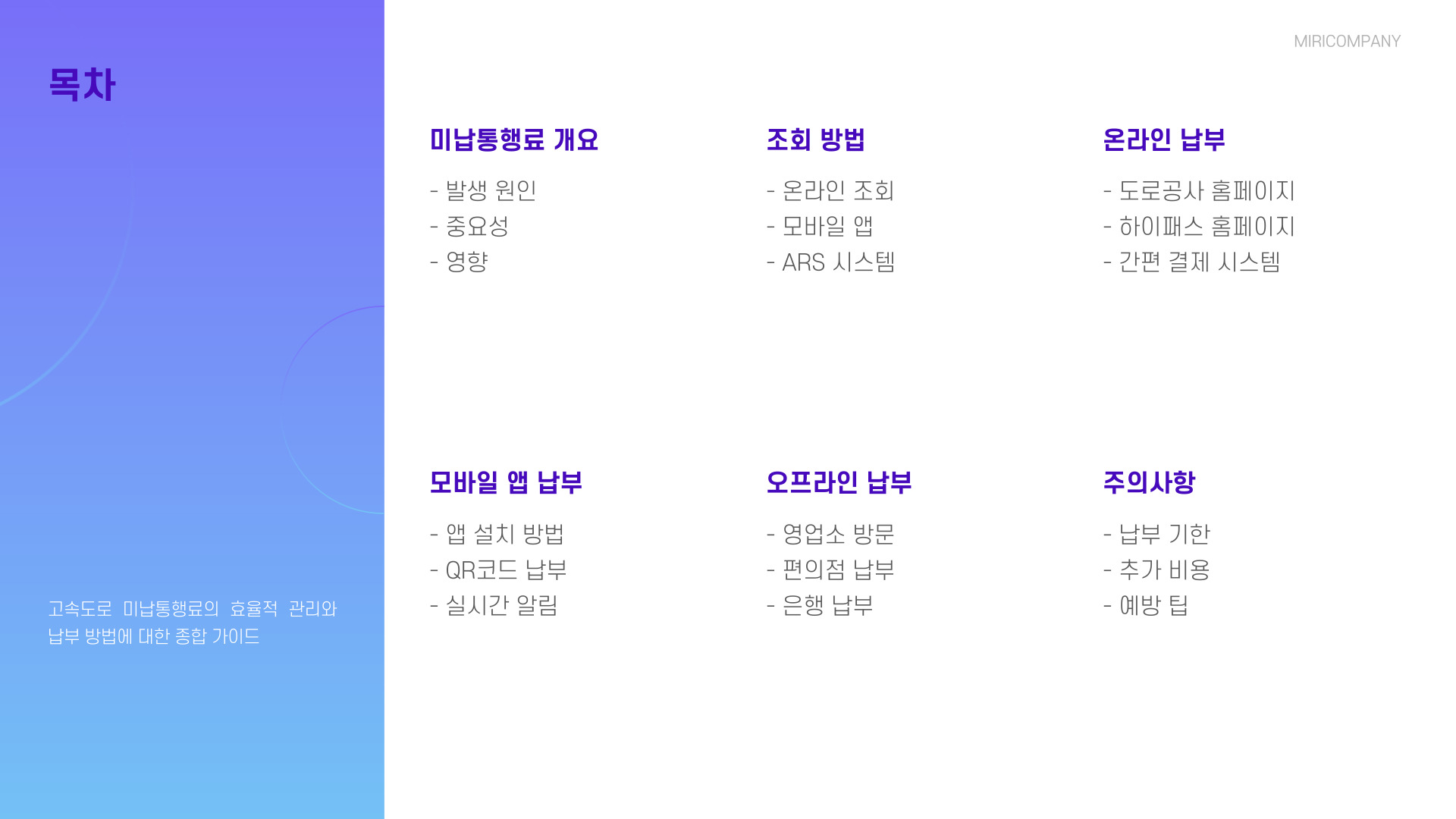 목차

고속도로 미납통행료의 효율적 관리와 납부 방법에 대한 종합 가이드

MIRICOMPANY

미납통행료 개요

- 발생 원인
- 중요성
- 영향

조회 방법

- 온라인 조회
- 모바일 앱
- ARS 시스템

온라인 납부

- 도로공사 홈페이지
- 하이패스 홈페이지
- 간편 결제 시스템

모바일 앱 납부

- 앱 설치 방법
- QR코드 납부
- 실시간 알림

오프라인 납부

- 영업소 방문
- 편의점 납부
- 은행 납부

주의사항

- 납부 기한
- 추가 비용
- 예방 팁